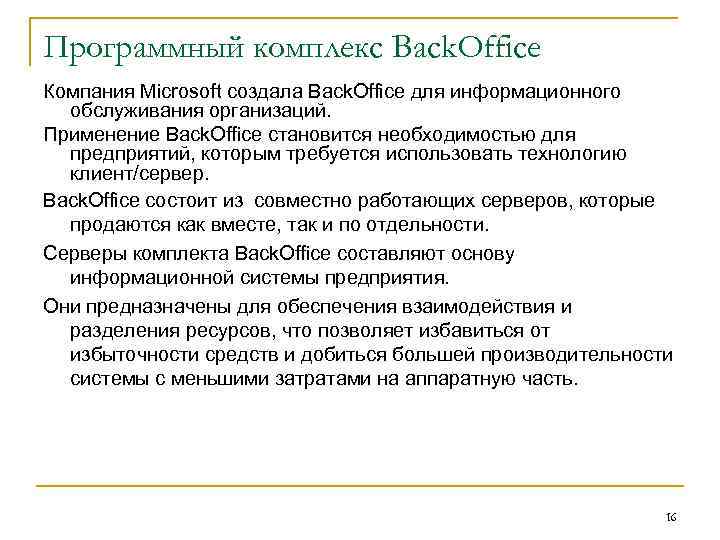 Программный комплекс BackOffice

Компания Microsoft создала BackOffice для информационного обслуживания организаций.

Применение BackOffice становится необходимостью для предприятий, которым требуется использовать технологию клиент/сервер.

BackOffice состоит из совместно работающих серверов, которые продаются как вместе, так и по отдельности.

Серверы комплекта BackOffice составляют основу информационной системы предприятия.

Они предназначены для обеспечения взаимодействия и разделения ресурсов, что позволяет избавиться от избыточности средств и добиться большей производительности системы с меньшими затратами на аппаратную часть.

16